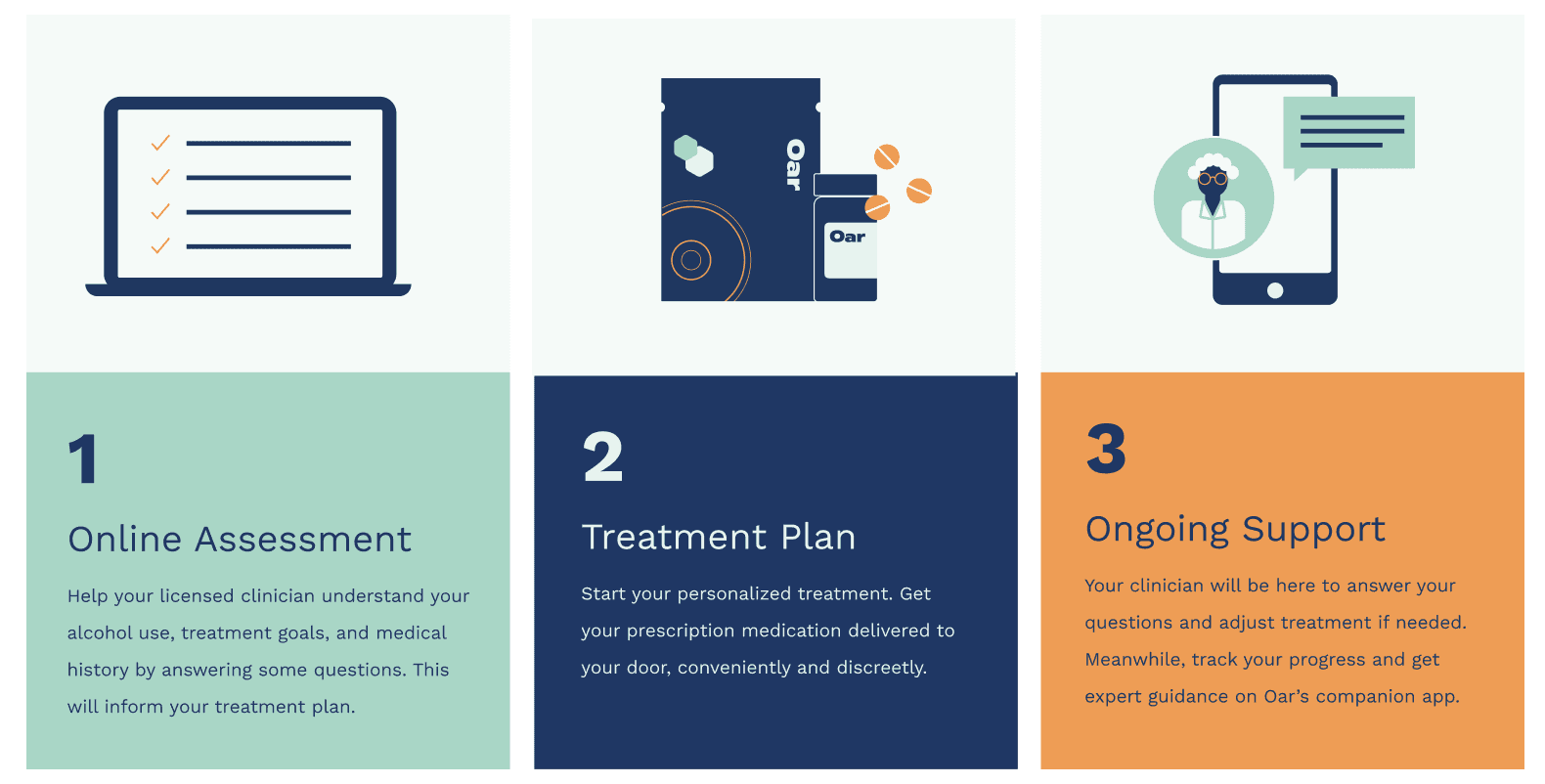 Oar

Oar

1

Online Assessment

Help your licensed clinician understand your alcohol use, treatment goals, and medical history by answering some questions. This will inform your treatment plan.

2

Treatment Plan

Start your personalized treatment. Get your prescription medication delivered to your door, conveniently and discreetly.

3

Ongoing Support

Your clinician will be here to answer your questions and adjust treatment if needed. Meanwhile, track your progress and get expert guidance on Oar's companion app.